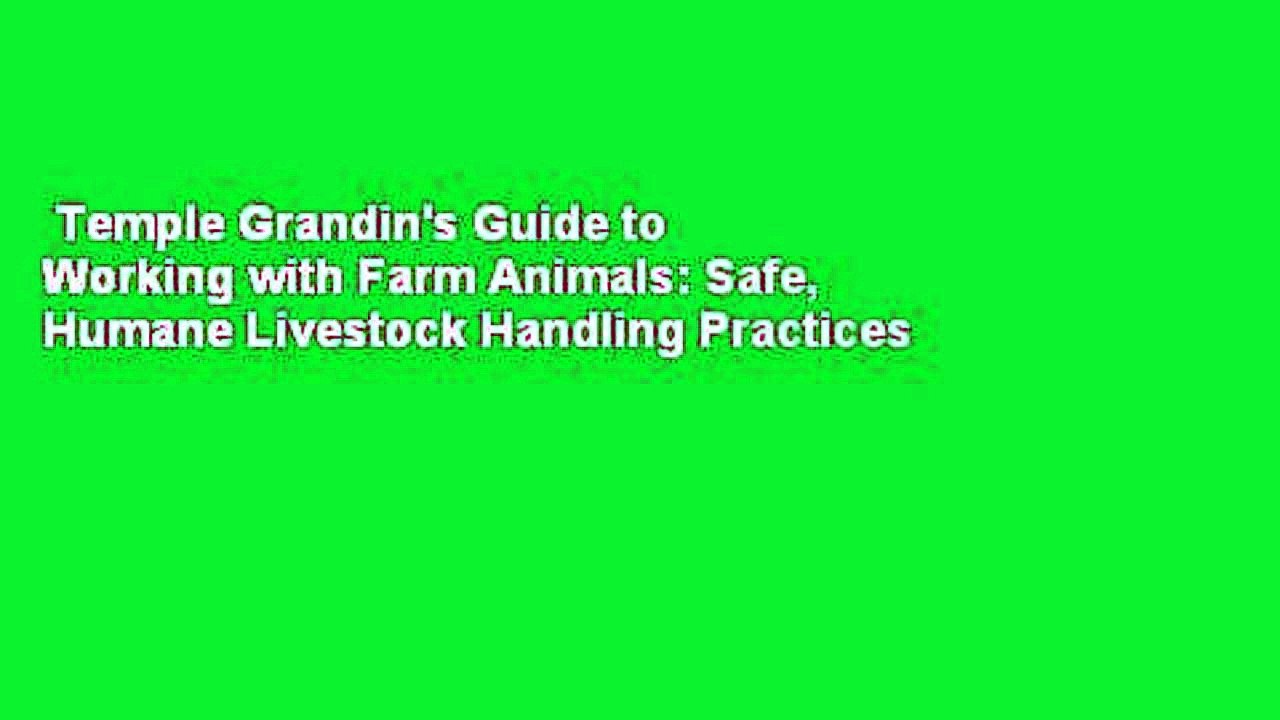 Temple Grandin's Guide to Working with Farm Animals: Safe, Humane Livestock Handling Practices